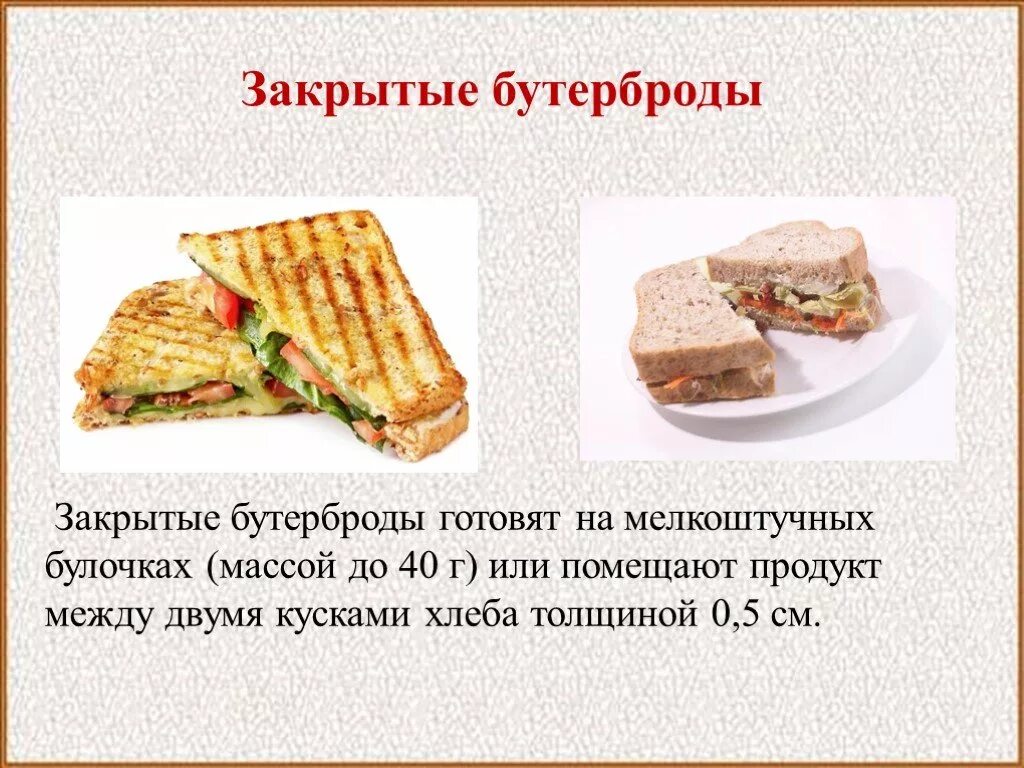 Закрытые бутерброды

Закрытые бутерброды готовят на мелкоштучных булочках (массой до 40 г) или помещают продукт между двумя кусками хлеба толщиной 0,5 см.